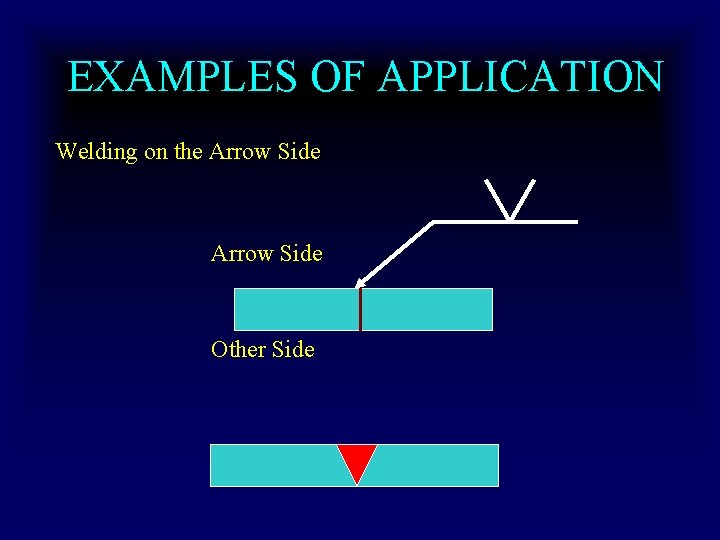 EXAMPLES OF APPLICATION

Welding on the Arrow Side

Arrow Side

Other Side